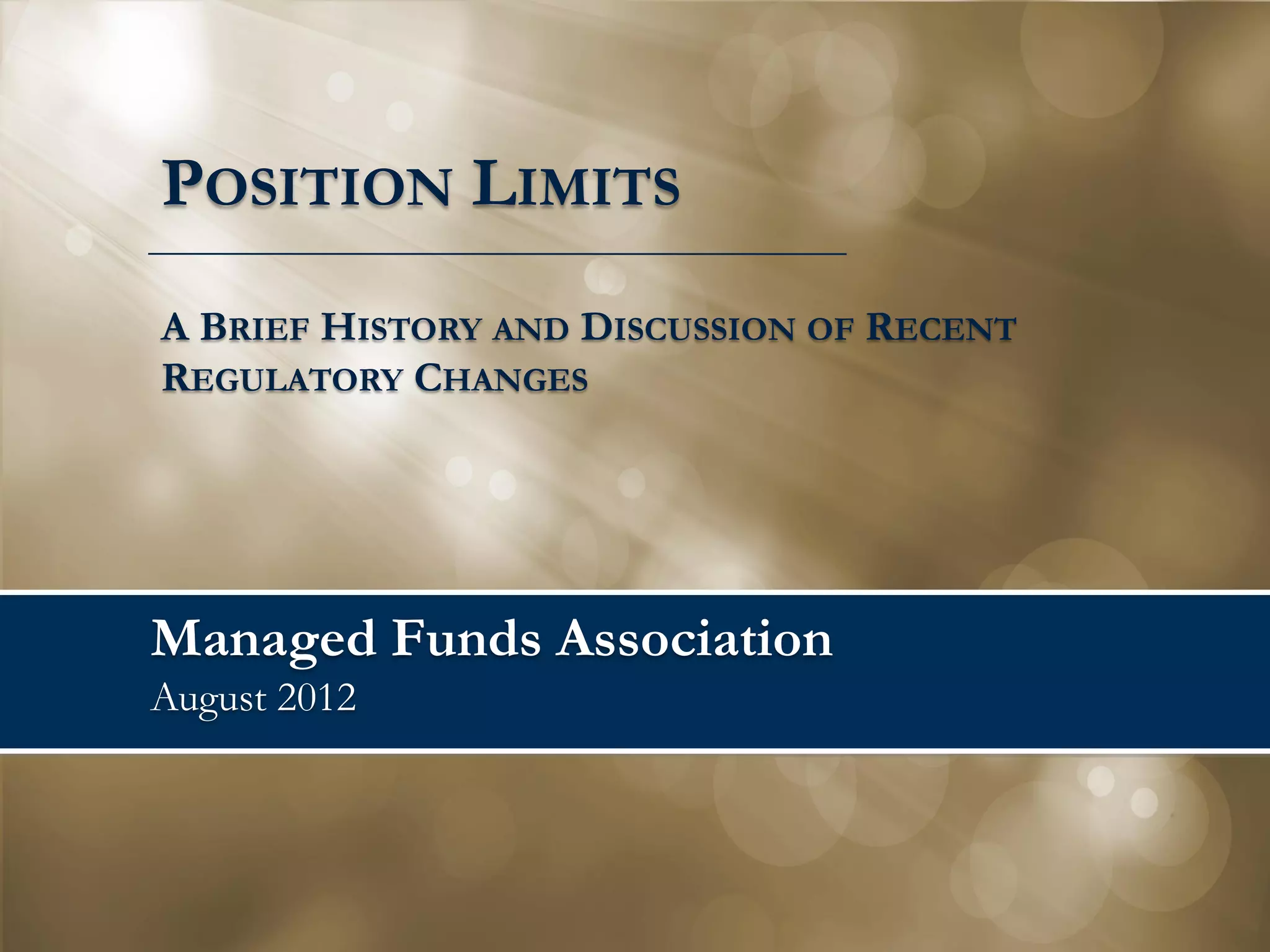 POSITION LIMITS

A BRIEF HISTORY AND DISCUSSION OF RECENT REGULATORY CHANGES

Managed Funds Association
August 2012